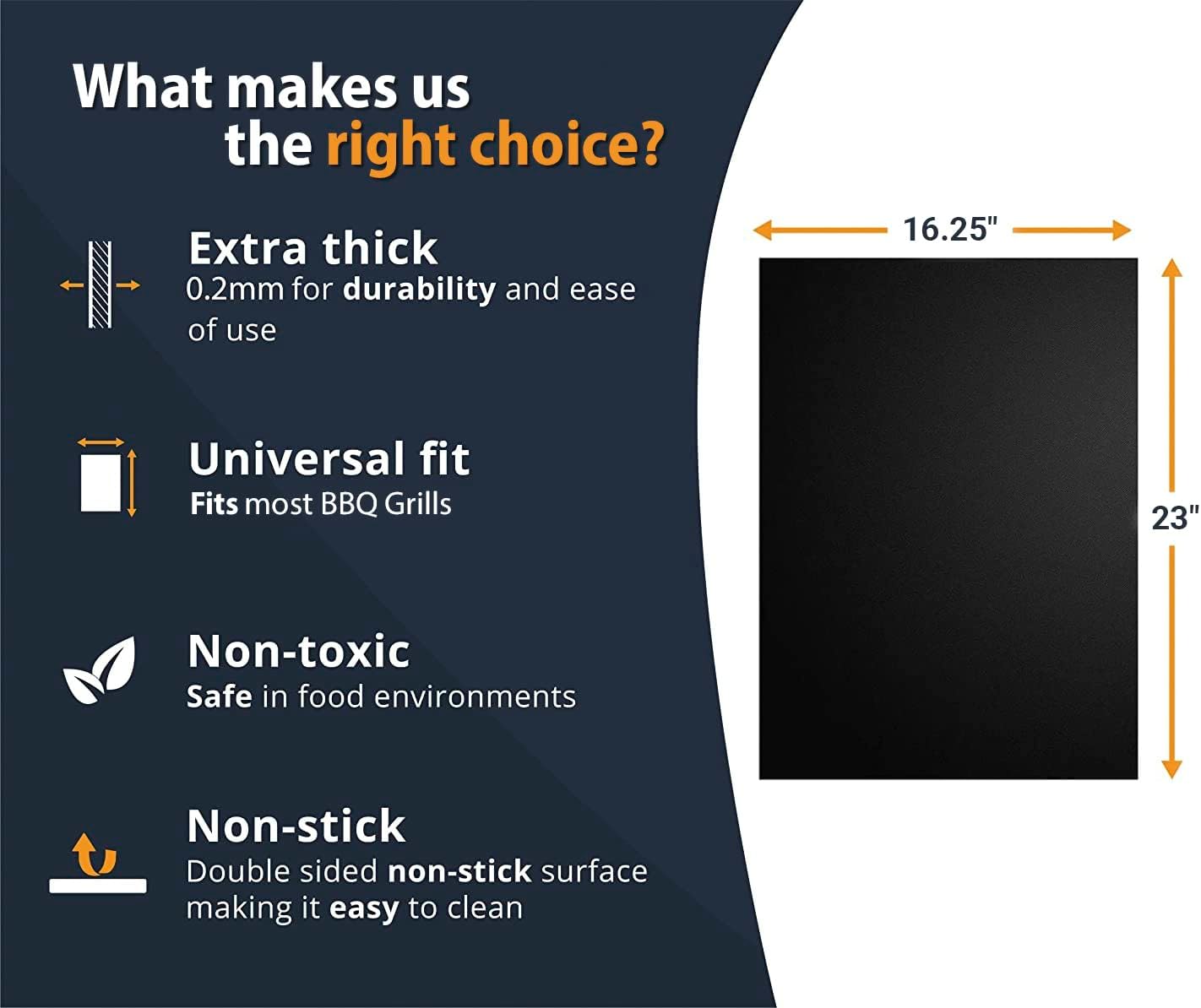 What makes us the right choice?

Extra thick
0.2mm for durability and ease of use

Universal fit
Fits most BBQ Grills

Non-toxic
Safe in food environments

Non-stick
Double sided non-stick surface making it easy to clean

16.25"

23"